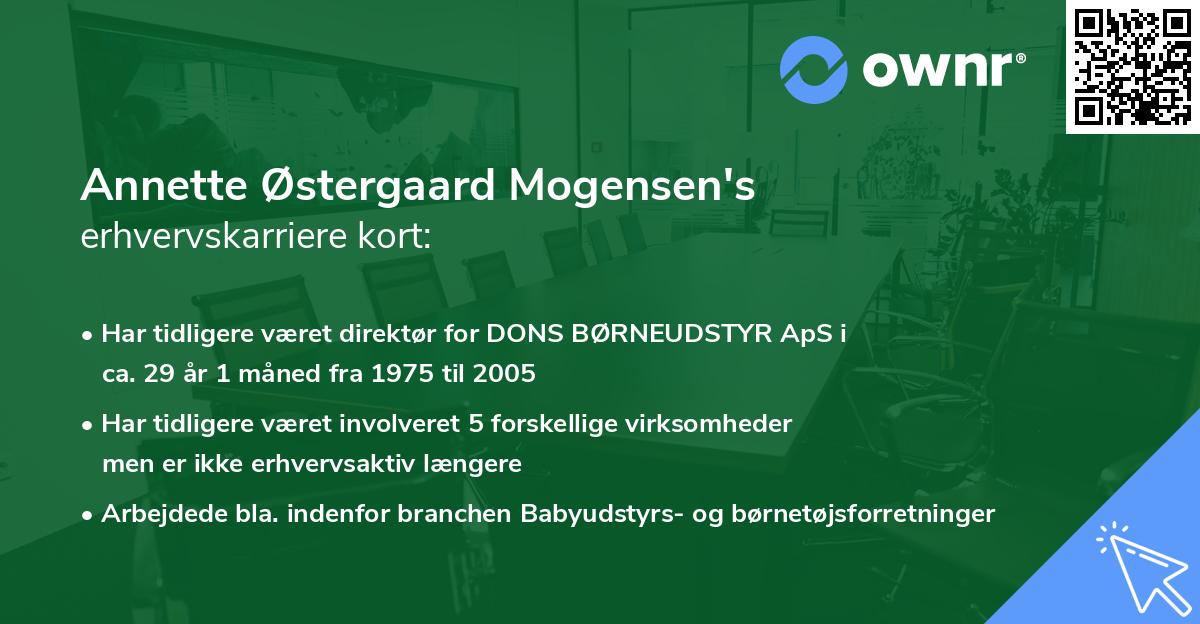 ownr®

Annette Østergaard Mogensen's
erhvervskarriere kort:

• Har tidligere været direktør for DONS BØRNEUDSTYR ApS i ca. 29 år 1 måned fra 1975 til 2005

• Har tidligere været involveret 5 forskellige virksomheder men er ikke erhvervsaktiv længere

• Arbejdede bla. indenfor branchen Babyudstyrs- og børnetøjsforretninger